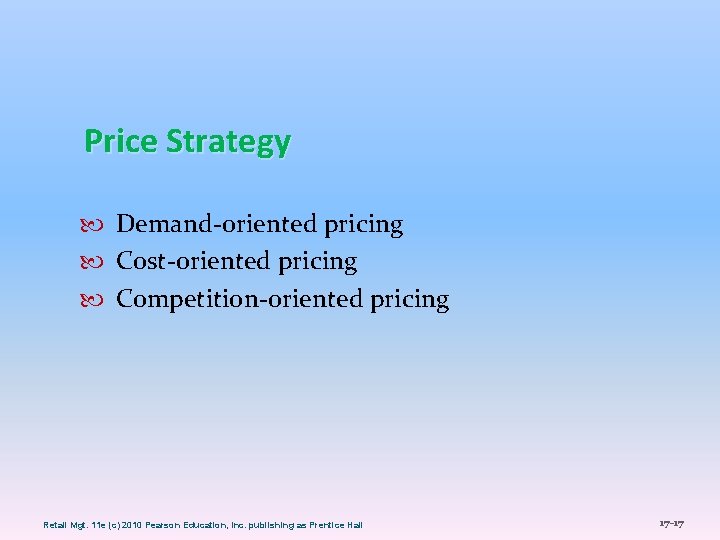 Price Strategy

Demand-oriented pricing
Cost-oriented pricing
Competition-oriented pricing

Retail Mgt. 11e (c) 2010 Pearson Education, Inc. publishing as Prentice Hall

17-17